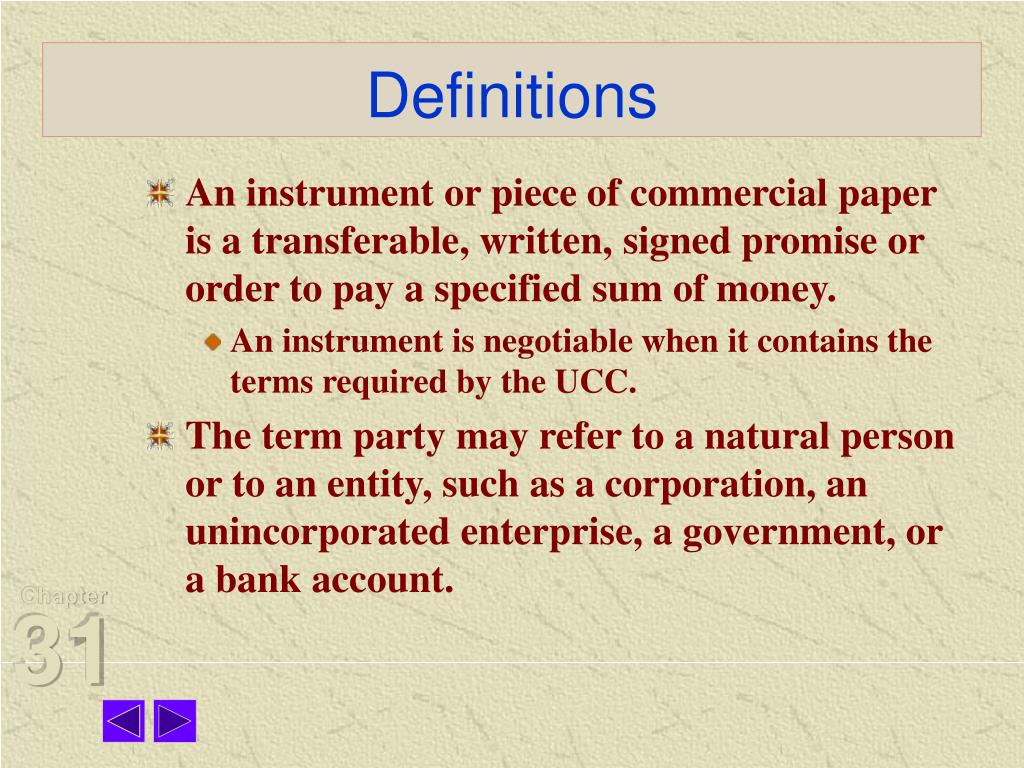 Definitions

An instrument or piece of commercial paper is a transferable, written, signed promise or order to pay a specified sum of money.

An instrument is negotiable when it contains the terms required by the UCC.

The term party may refer to a natural person or to an entity, such as a corporation, an unincorporated enterprise, a government, or a bank account.

Chapter
31